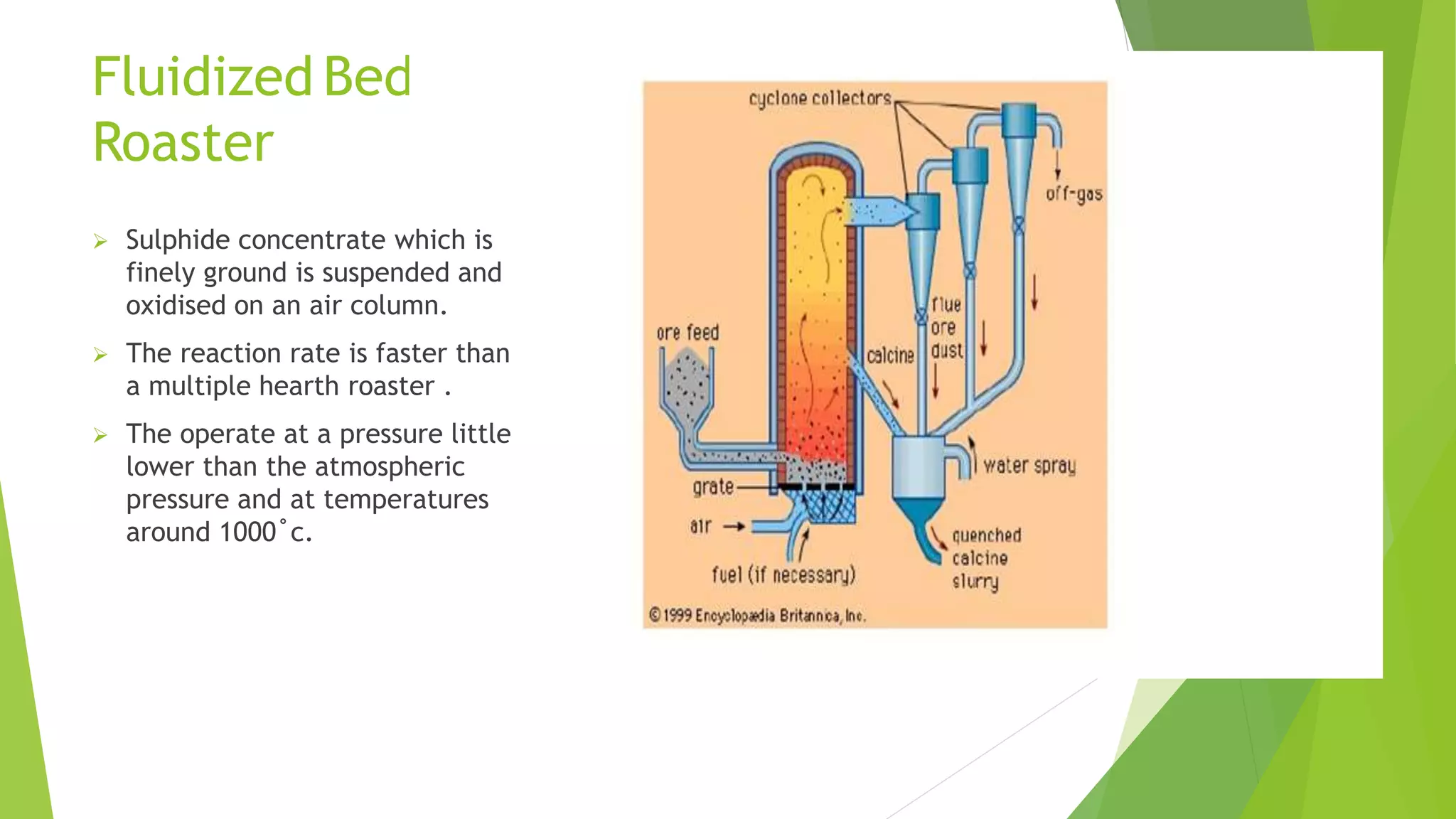 Fluidized Bed Roaster

➢ Sulphide concentrate which is finely ground is suspended and oxidised on an air column.

➢ The reaction rate is faster than a multiple hearth roaster .

➢ The operate at a pressure little lower than the atmospheric pressure and at temperatures around 1000˚c.

cyclone collectors

off-gas

ore feed

calcine

flue ore dust

water spray

grate

air

fuel (if necessary)

quenched calcine slurry

© 1999 Encyclopædia Britannica, Inc.